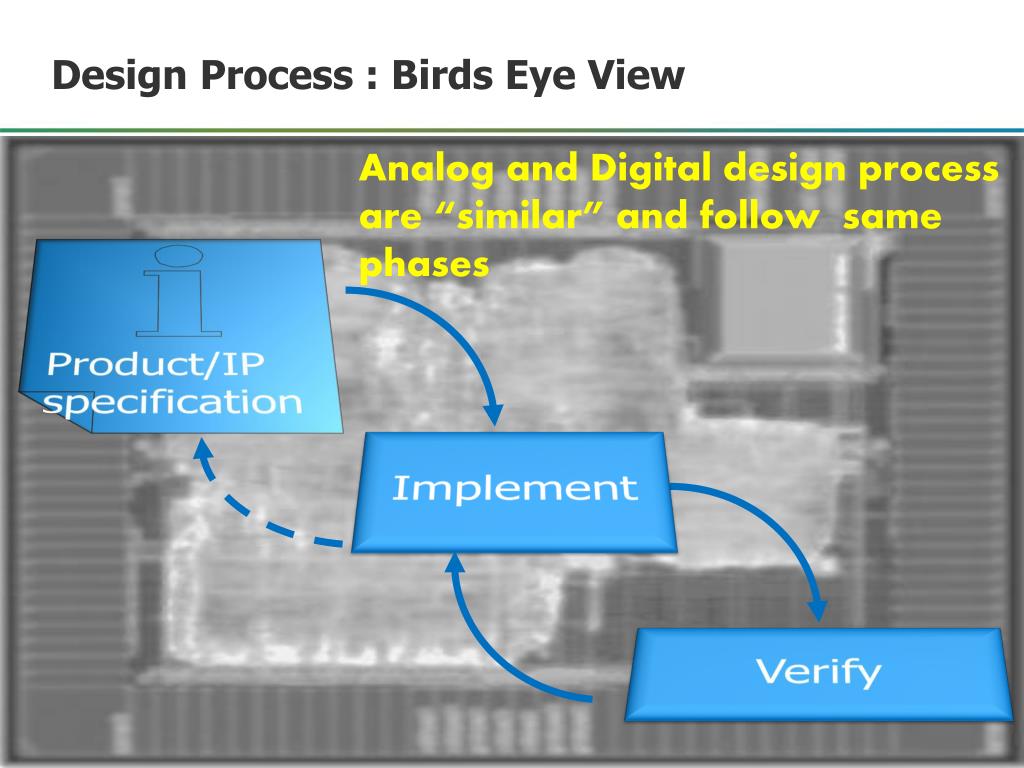 Design Process : Birds Eye View

Analog and Digital design process are “similar” and follow same phases

i

Product/IP specification

Implement

Verify